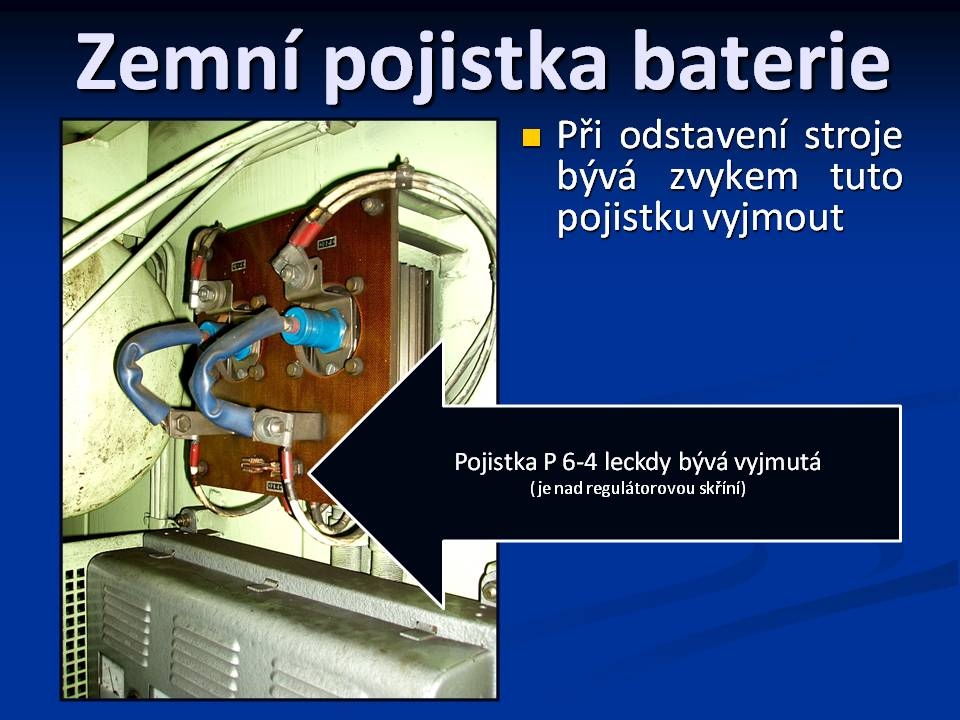 Zemní pojistka baterie

Při odstavení stroje bývá zvykem tuto pojistku vyjmout

Pojistka P 6-4 leckdy bývá vyjmutá
(je nad regulátorovou skříní)